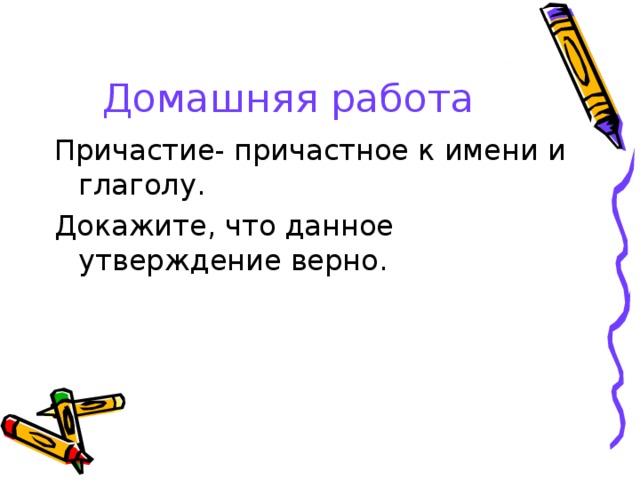 Домашняя работа

Причастие- причастное к имени и глаголу.

Докажите, что данное утверждение верно.